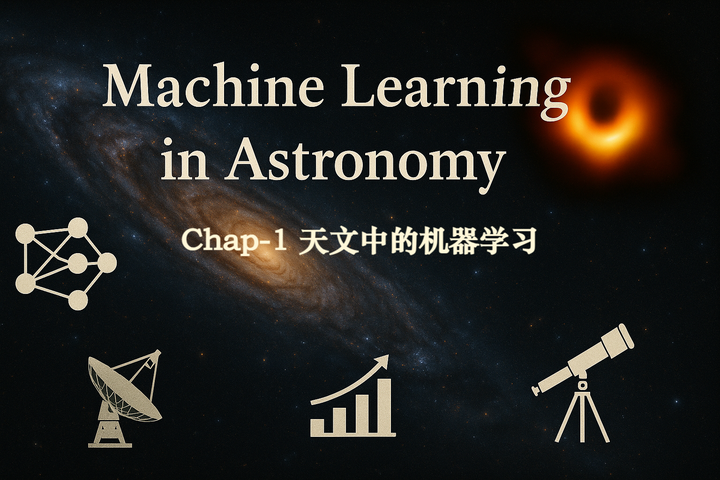 Machine Learning in Astronomy

Chap-1 天文中的机器学习